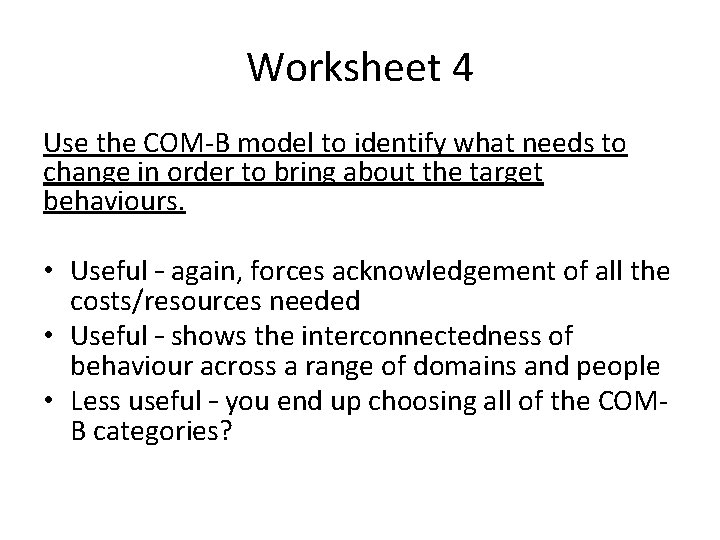 Worksheet 4

Use the COM-B model to identify what needs to change in order to bring about the target behaviours.

• Useful - again, forces acknowledgement of all the costs/resources needed
• Useful - shows the interconnectedness of behaviour across a range of domains and people
• Less useful - you end up choosing all of the COM-B categories?